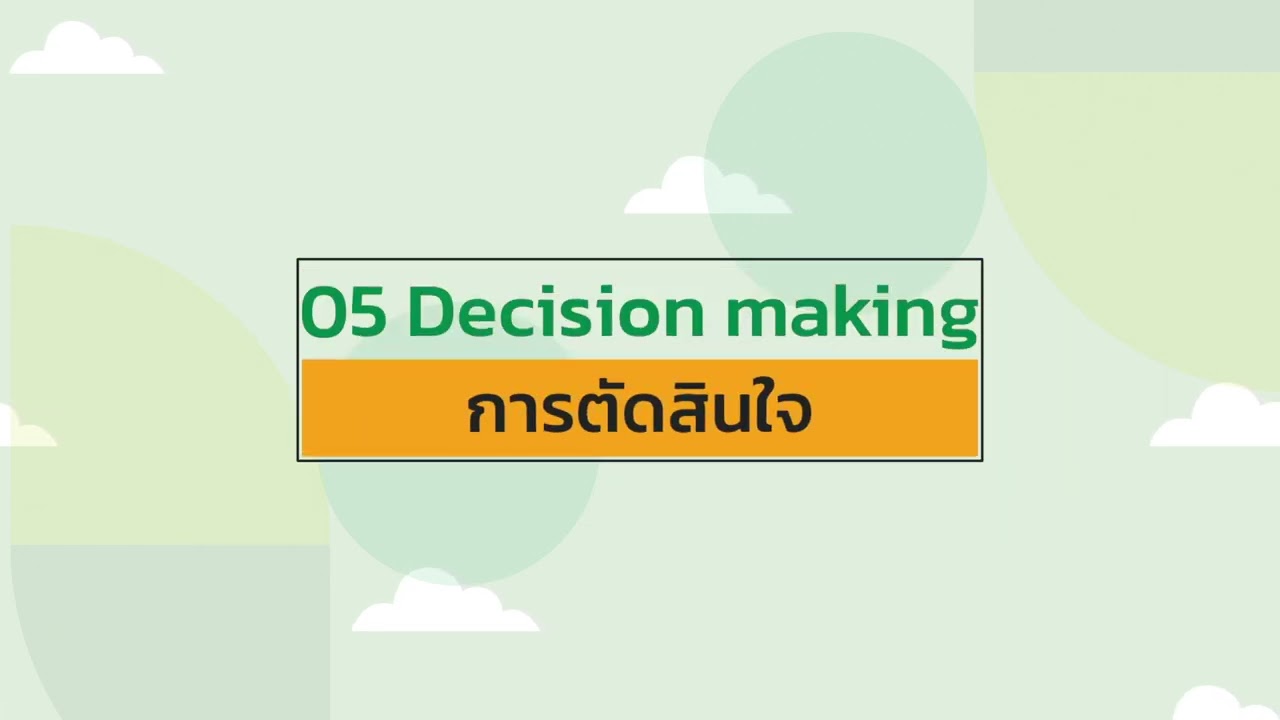 05 Decision making

การตัดสินใจ